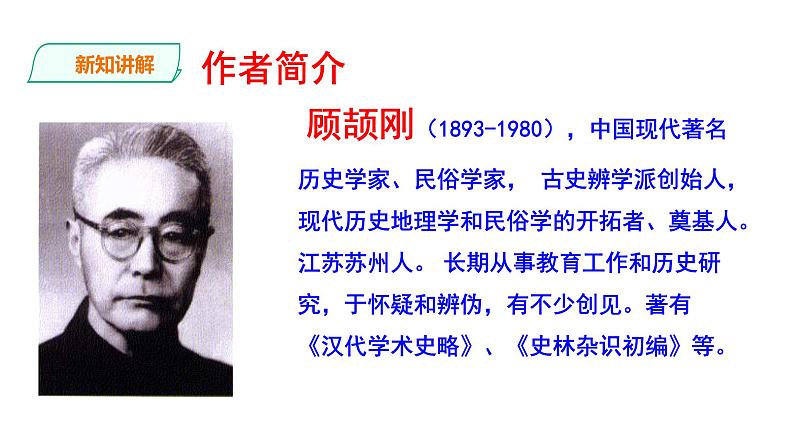 新知讲解

作者简介

顾颉刚（1893-1980），中国现代著名历史学家、民俗学家， 古史辨学派创始人，现代历史地理学和民俗学的开拓者、奠基人。江苏苏州人。 长期从事教育工作和历史研究，于怀疑和辨伪，有不少创见。著有《汉代学术史略》、《史林杂识初编》等。